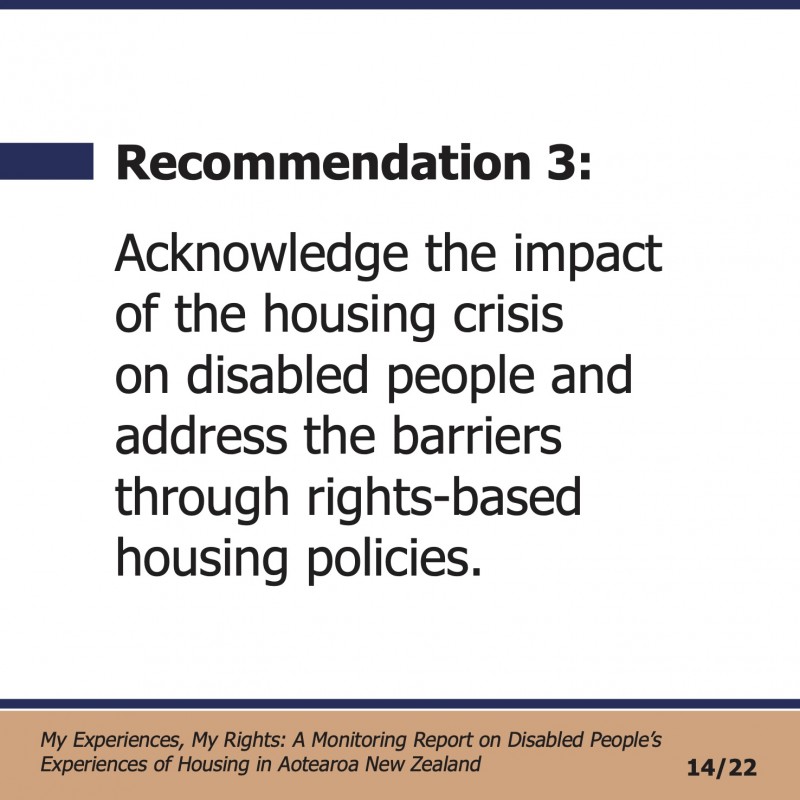 Recommendation 3:

Acknowledge the impact of the housing crisis on disabled people and address the barriers through rights-based housing policies.

My Experiences, My Rights: A Monitoring Report on Disabled People's Experiences of Housing in Aotearoa New Zealand

14/22